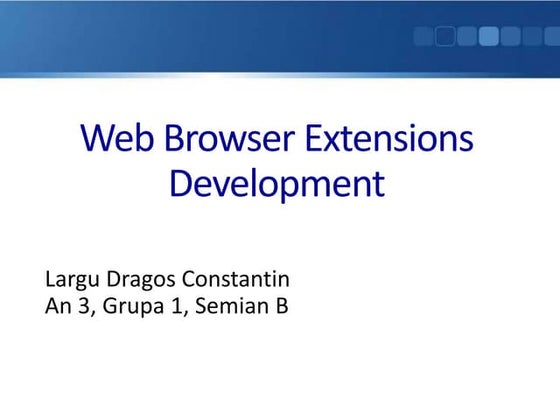 Web Browser Extensions Development

Largu Dragos Constantin
An 3, Grupa 1, Semian B